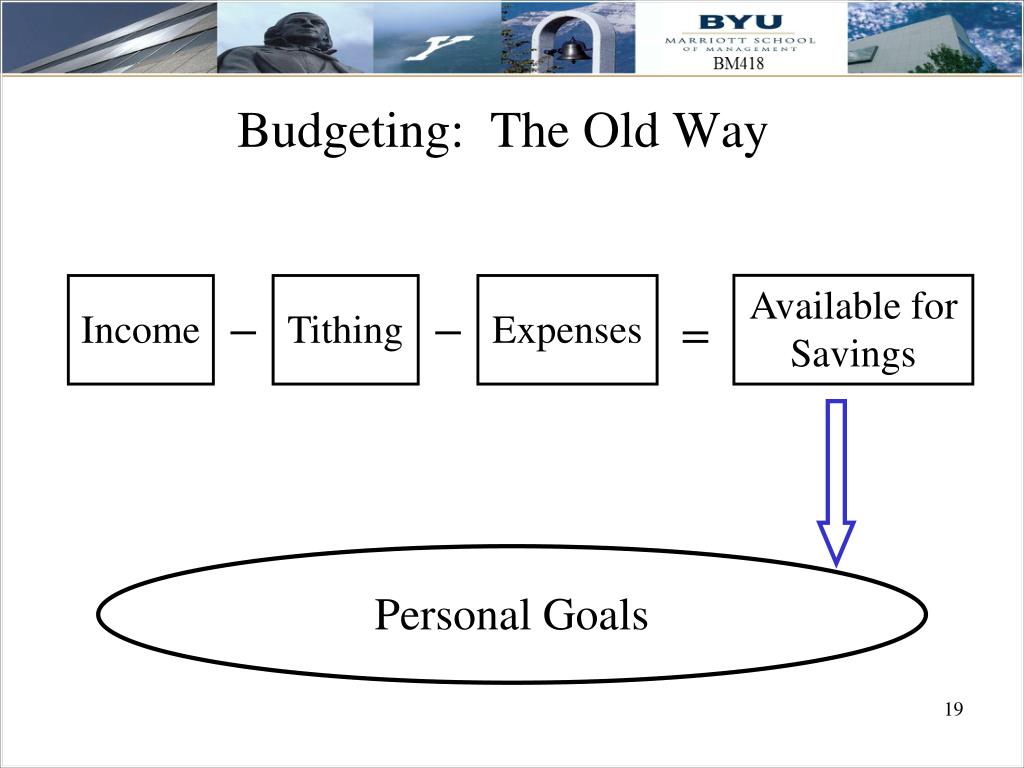 BYU
MARRIOTT SCHOOL
OF MANAGEMENT
BM418

Budgeting: The Old Way

Income – Tithing – Expenses = Available for Savings

Personal Goals

19